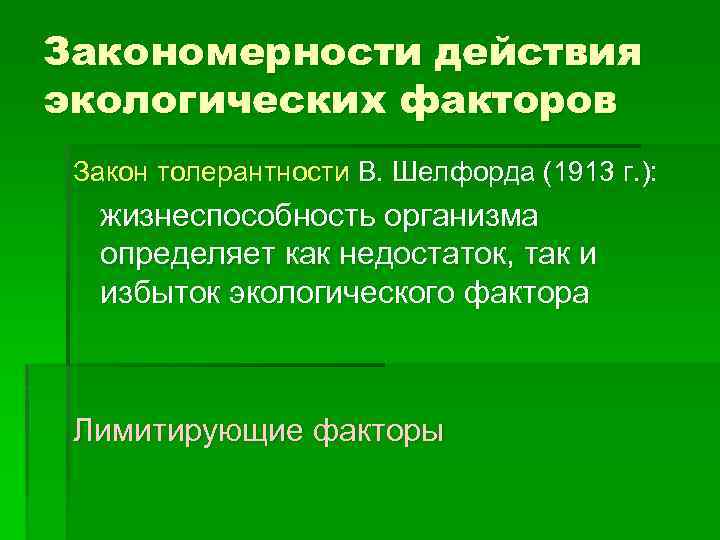 Закономерности действия экологических факторов

Закон толерантности В. Шелфорда (1913 г.):

жизнеспособность организма определяет как недостаток, так и избыток экологического фактора

Лимитирующие факторы